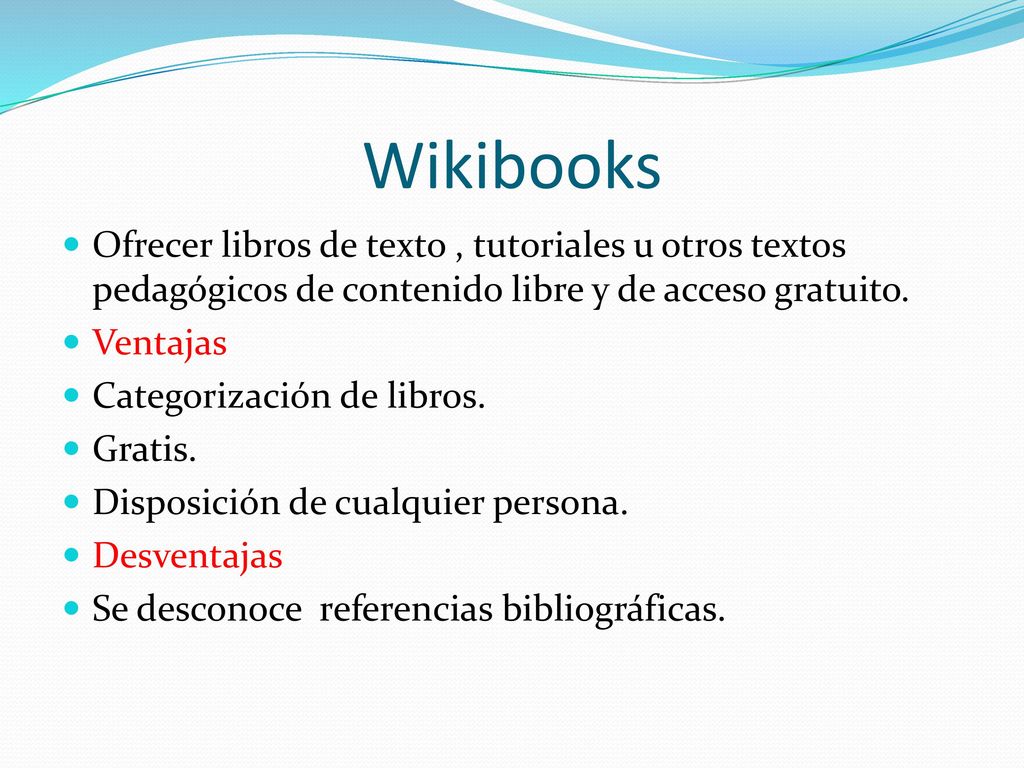 Wikibooks

Ofrecer libros de texto , tutoriales u otros textos pedagógicos de contenido libre y de acceso gratuito.

Ventajas

Categorización de libros.

Gratis.

Disposición de cualquier persona.

Desventajas

Se desconoce  referencias bibliográficas.